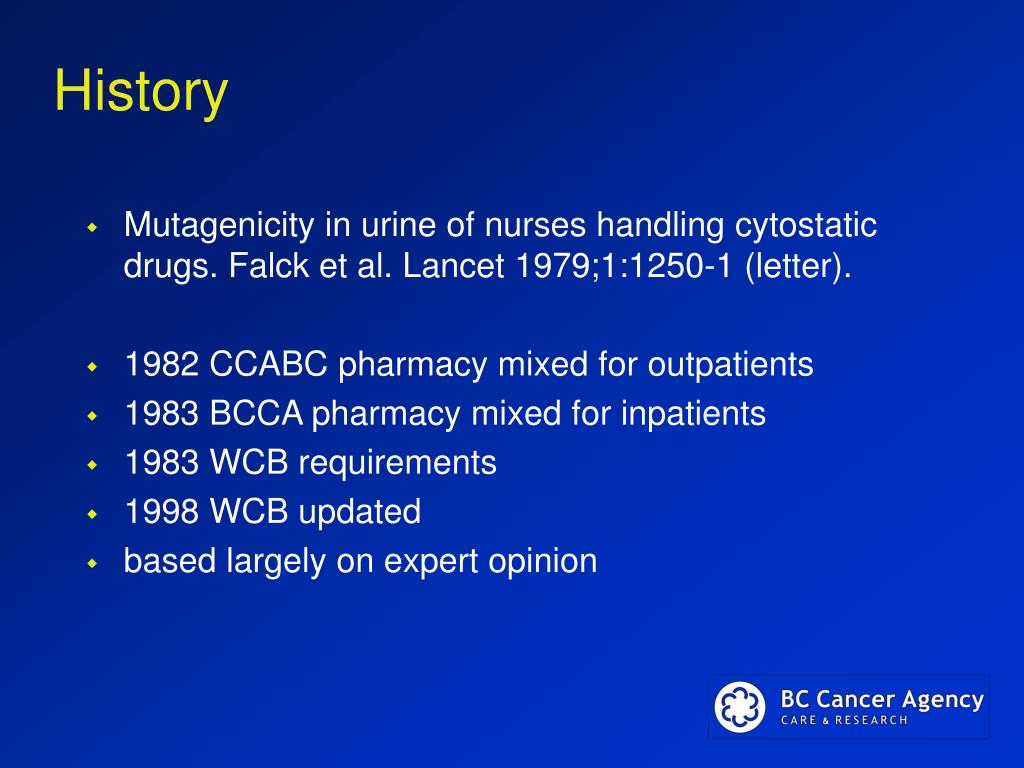 History

Mutagenicity in urine of nurses handling cytostatic drugs. Falck et al. Lancet 1979;1:1250-1 (letter).

1982 CCABC pharmacy mixed for outpatients
1983 BCCA pharmacy mixed for inpatients
1983 WCB requirements
1998 WCB updated
based largely on expert opinion

BC Cancer Agency
CARE & RESEARCH